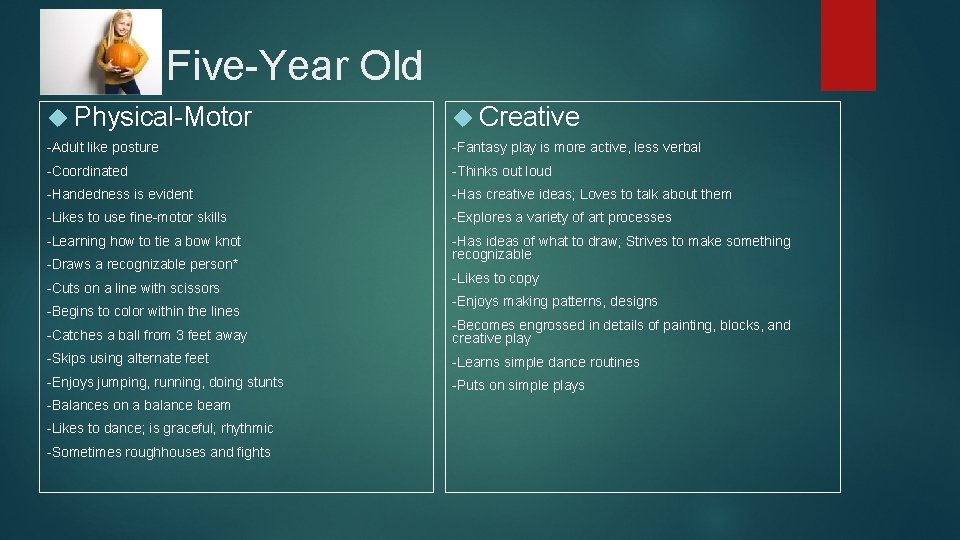 Five-Year Old

Physical-Motor

-Adult like posture

-Coordinated

-Handedness is evident

-Likes to use fine-motor skills

-Learning how to tie a bow knot

-Draws a recognizable person*

-Cuts on a line with scissors

-Begins to color within the lines

-Catches a ball from 3 feet away

-Skips using alternate feet

-Enjoys jumping, running, doing stunts

-Balances on a balance beam

-Likes to dance; is graceful; rhythmic

-Sometimes roughhouses and fights

Creative

-Fantasy play is more active, less verbal

-Thinks out loud

-Has creative ideas; Loves to talk about them

-Explores a variety of art processes

-Has ideas of what to draw; Strives to make something recognizable

-Likes to copy

-Enjoys making patterns, designs

-Becomes engrossed in details of painting, blocks, and creative play

-Learns simple dance routines

-Puts on simple plays